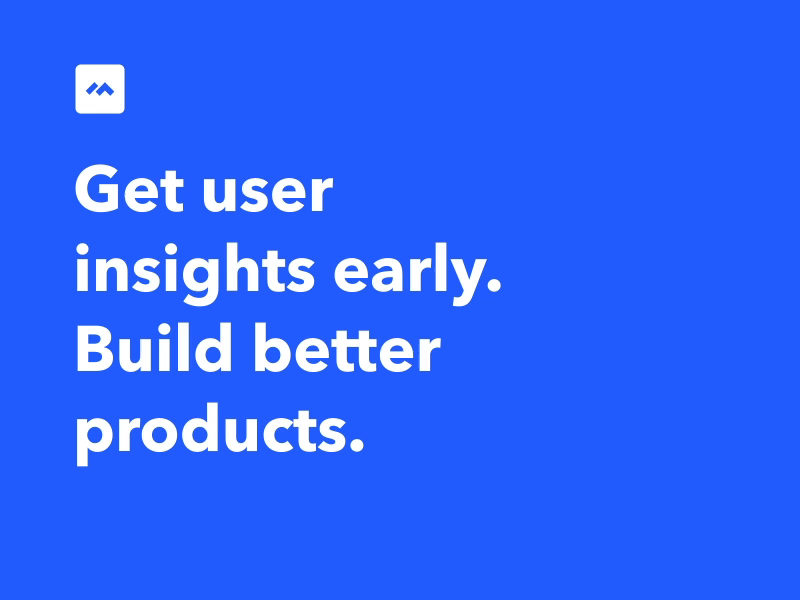 Get user insights early. Build better products.